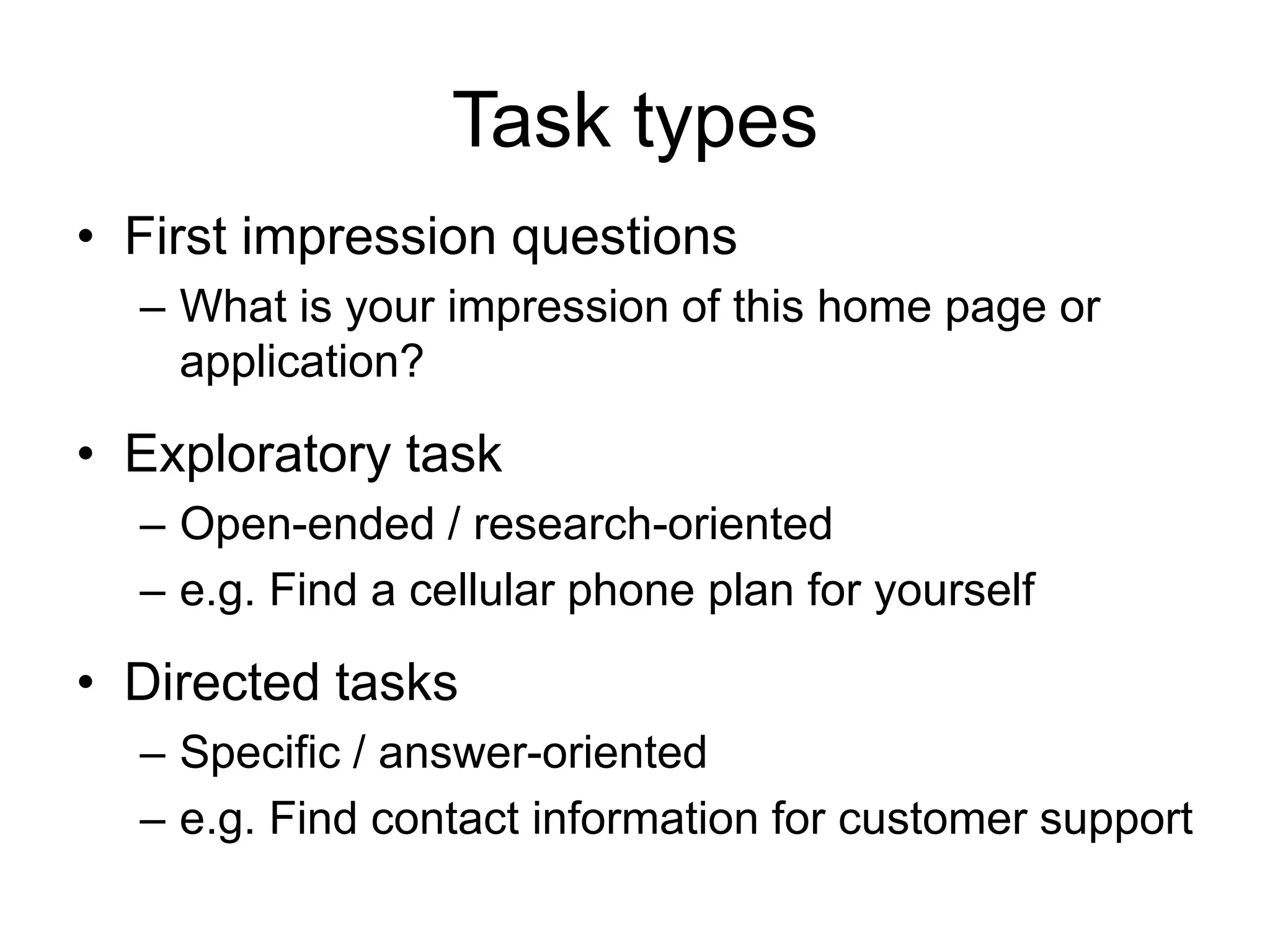 Task types

• First impression questions
  – What is your impression of this home page or application?

• Exploratory task
  – Open-ended / research-oriented
  – e.g. Find a cellular phone plan for yourself

• Directed tasks
  – Specific / answer-oriented
  – e.g. Find contact information for customer support